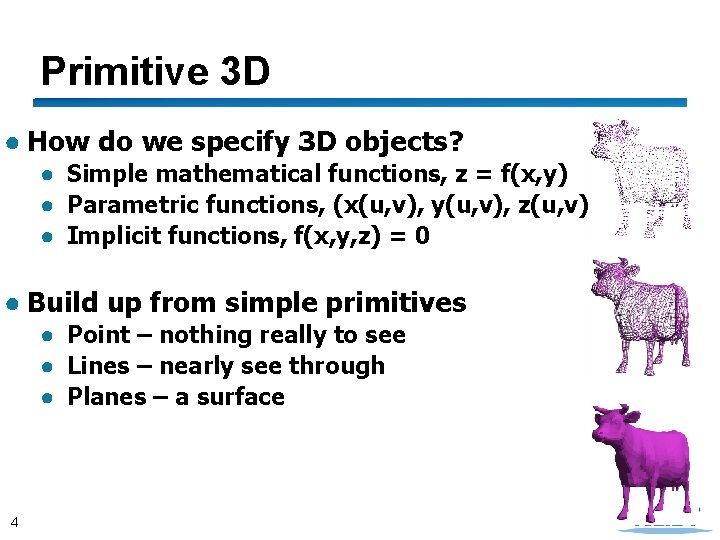 Primitive 3D

- How do we specify 3D objects?
  - Simple mathematical functions, $z = f(x,y)$
  - Parametric functions, $(x(u,v), y(u,v), z(u,v)$
  - Implicit functions, $f(x,y,z) = 0$

- Build up from simple primitives
  - Point – nothing really to see
  - Lines – nearly see through
  - Planes – a surface

4